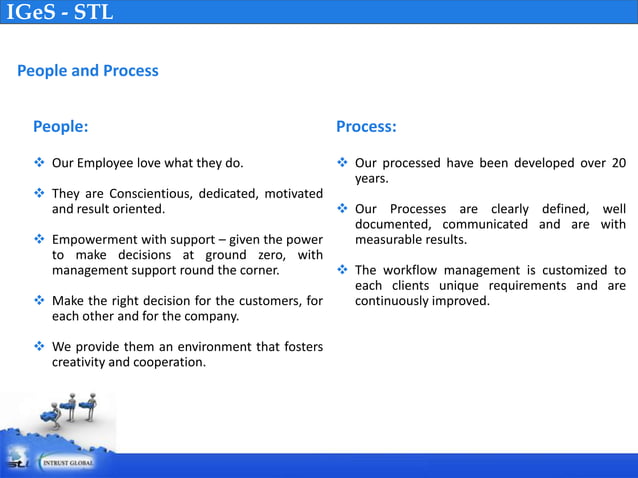 IGeS - STL

People and Process

People:

❖ Our Employee love what they do.

❖ They are Conscientious, dedicated, motivated and result oriented.

❖ Empowerment with support – given the power to make decisions at ground zero, with management support round the corner.

❖ Make the right decision for the customers, for each other and for the company.

❖ We provide them an environment that fosters creativity and cooperation.

Process:

❖ Our processed have been developed over 20 years.

❖ Our Processes are clearly defined, well documented, communicated and are with measurable results.

❖ The workflow management is customized to each clients unique requirements and are continuously improved.

STL

INTRUST GLOBAL